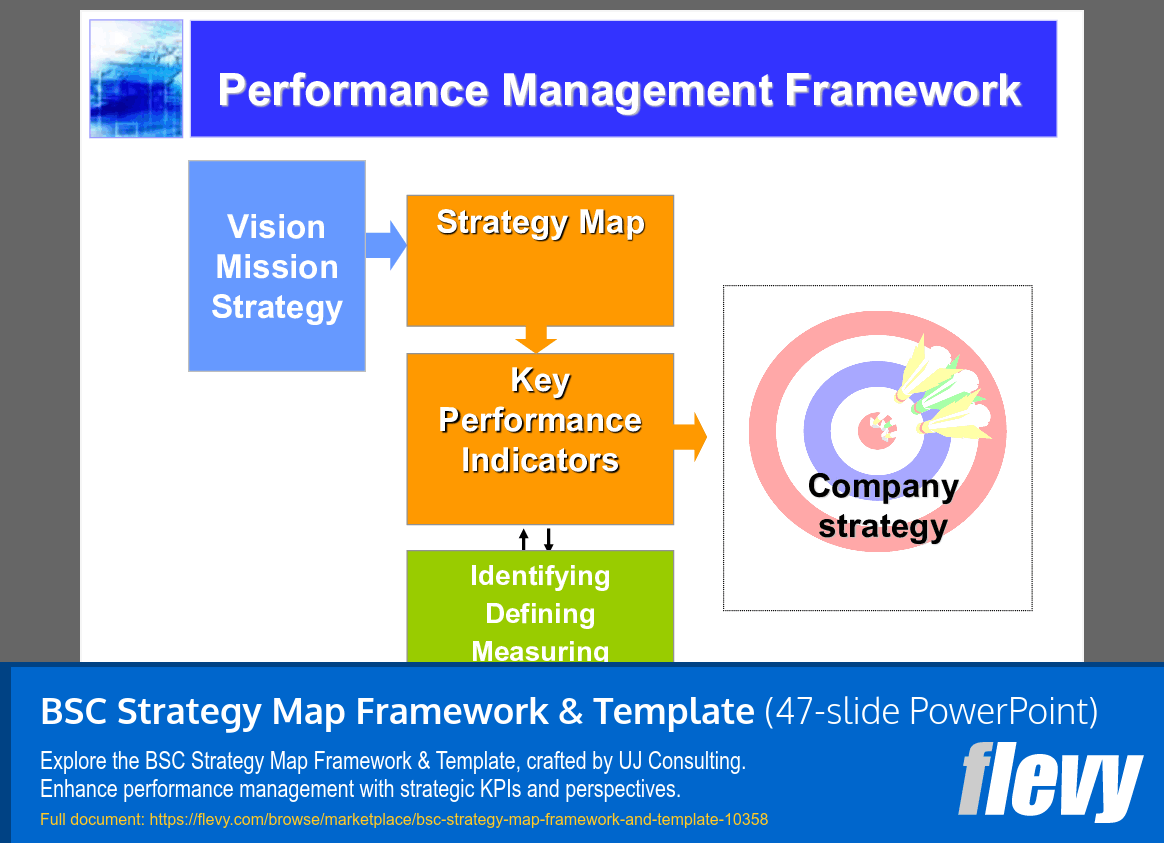 Performance Management Framework

Vision
Mission
Strategy

Strategy Map

Key Performance Indicators

Identifying
Defining
Measuring

Company strategy

BSC Strategy Map Framework & Template (47-slide PowerPoint)

Explore the BSC Strategy Map Framework & Template, crafted by UJ Consulting.
Enhance performance management with strategic KPIs and perspectives.

Full document: https://flevy.com/browse/marketplace/bsc-strategy-map-framework-and-template-10358

flevy